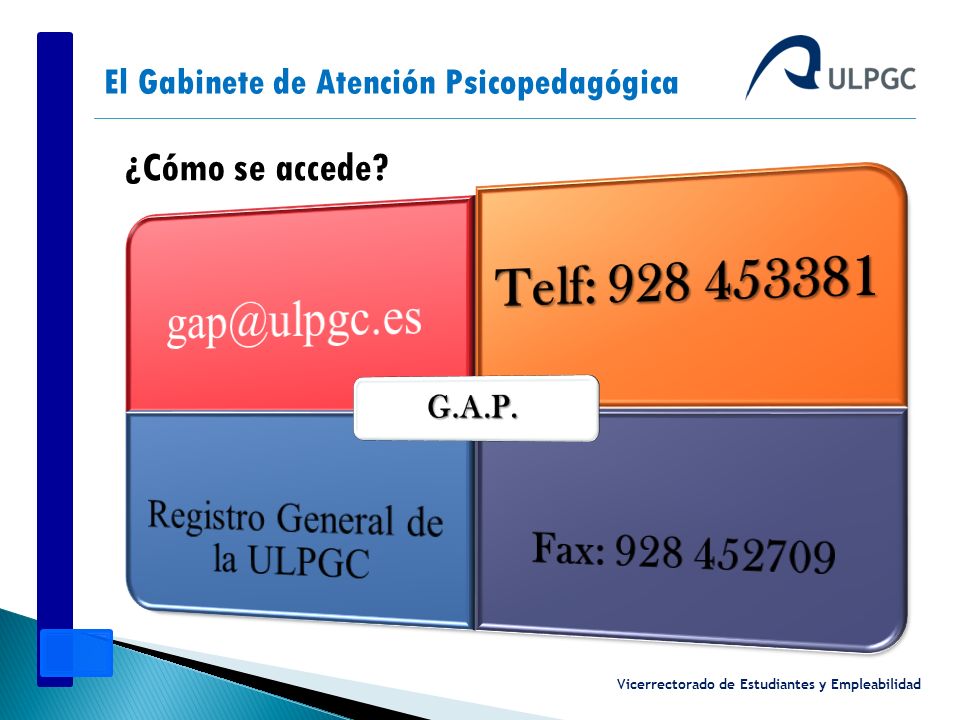 El Gabinete de Atención Psicopedagógica

ULPGC

¿Cómo se accede?

gap@ulpgc.es

Telf: 928 453381

G.A.P.

Registro General de la ULPGC

Fax: 928 452709

Vicerrectorado de Estudiantes y Empleabilidad